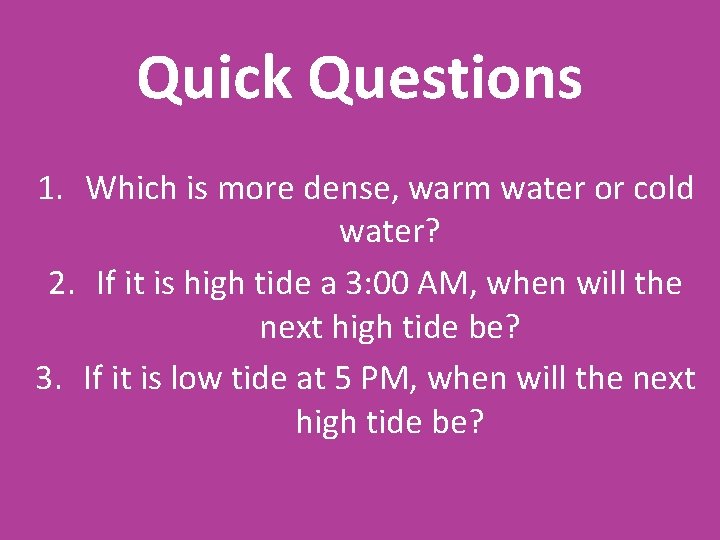 Quick Questions

1. Which is more dense, warm water or cold water?
2. If it is high tide a 3:00 AM, when will the next high tide be?
3. If it is low tide at 5 PM, when will the next high tide be?